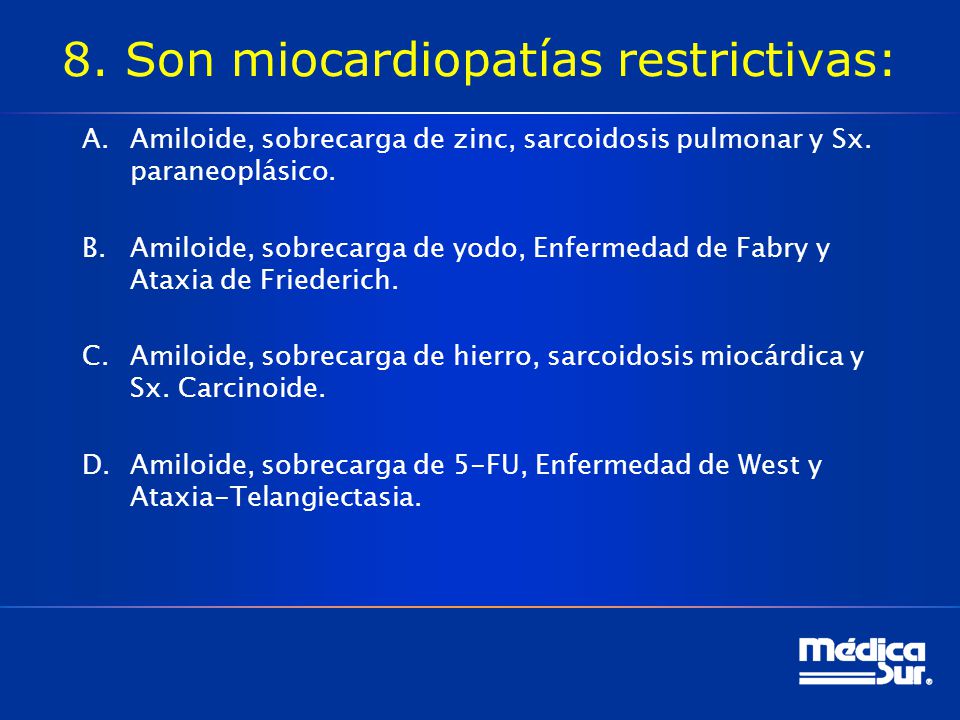 8. Son miocardiopatías restrictivas:

A. Amiloide, sobrecarga de zinc, sarcoidosis pulmonar y Sx. paraneoplásico.

B. Amiloide, sobrecarga de yodo, Enfermedad de Fabry y Ataxia de Friederich.

C. Amiloide, sobrecarga de hierro, sarcoidosis miocárdica y Sx. Carcinoide.

D. Amiloide, sobrecarga de 5-FU, Enfermedad de West y Ataxia-Telangiectasia.

Médica Sur.